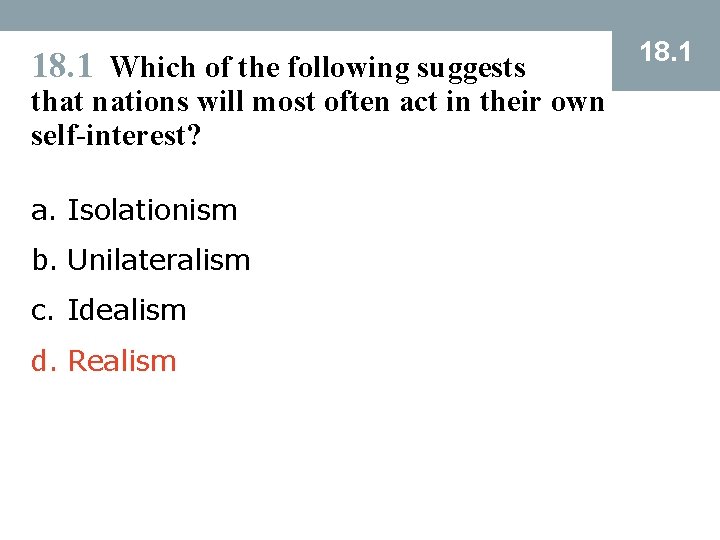 18.1

18.1 Which of the following suggests that nations will most often act in their own self-interest?

a. Isolationism

b. Unilateralism

c. Idealism

d. Realism